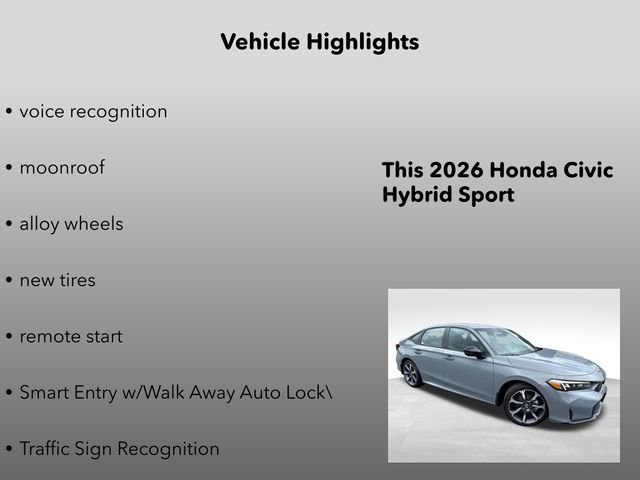 Vehicle Highlights

• voice recognition

• moonroof

• alloy wheels

• new tires

• remote start

• Smart Entry w/Walk Away Auto Lock\

• Traffic Sign Recognition

This 2026 Honda Civic Hybrid Sport